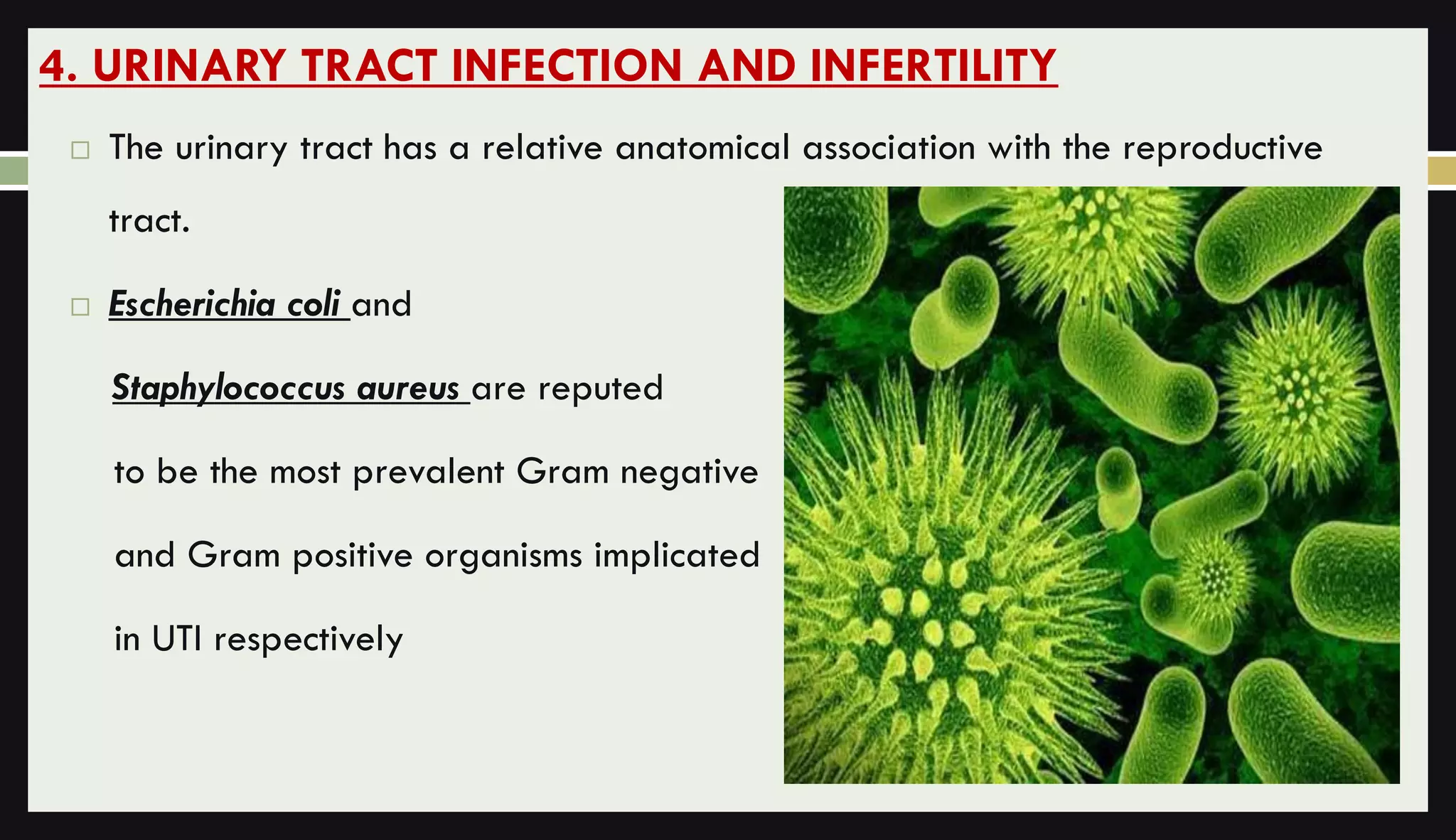 4. URINARY TRACT INFECTION AND INFERTILITY

□ The urinary tract has a relative anatomical association with the reproductive tract.

□ Escherichia coli and Staphylococcus aureus are reputed to be the most prevalent Gram negative and Gram positive organisms implicated in UTI respectively